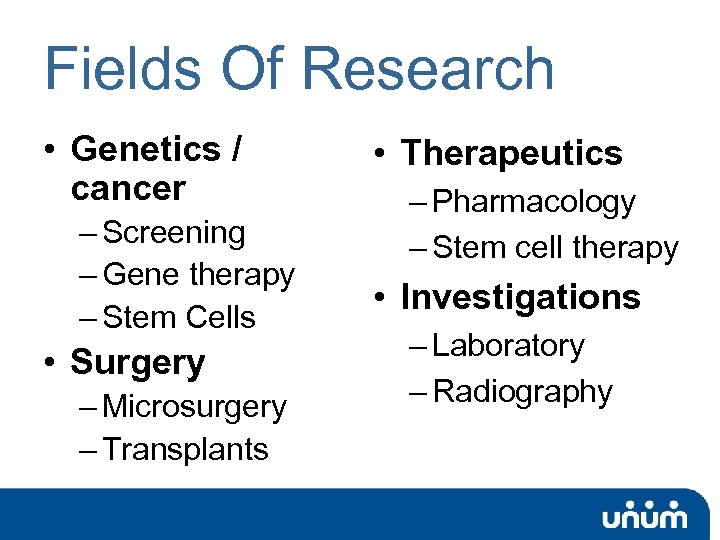 Fields Of Research

• Genetics / cancer
– Screening
– Gene therapy
– Stem Cells
• Surgery
– Microsurgery
– Transplants

• Therapeutics
– Pharmacology
– Stem cell therapy
• Investigations
– Laboratory
– Radiography

unum